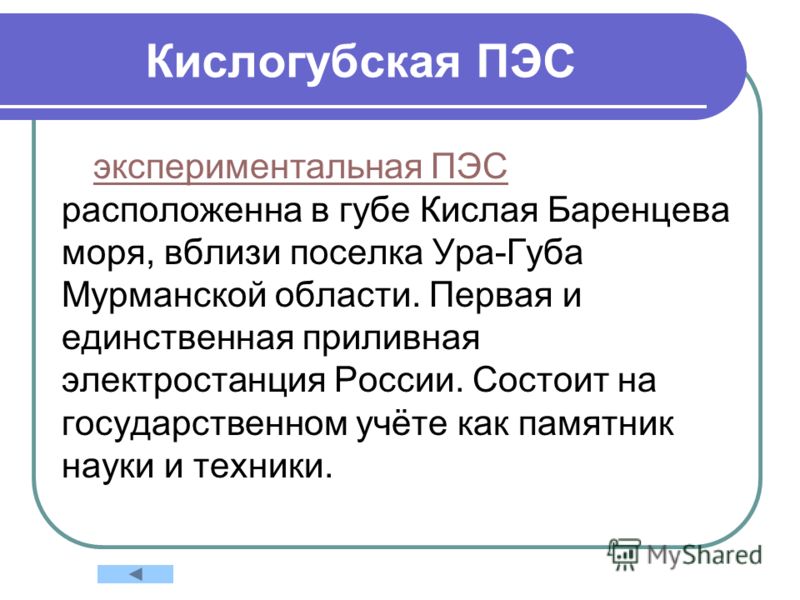 Кислогубская ПЭС

экспериментальная ПЭС расположенна в губе Кислая Баренцева моря, вблизи поселка Ура-Губа Мурманской области. Первая и единственная приливная электростанция России. Состоит на государственном учёте как памятник науки и техники.

MyShared